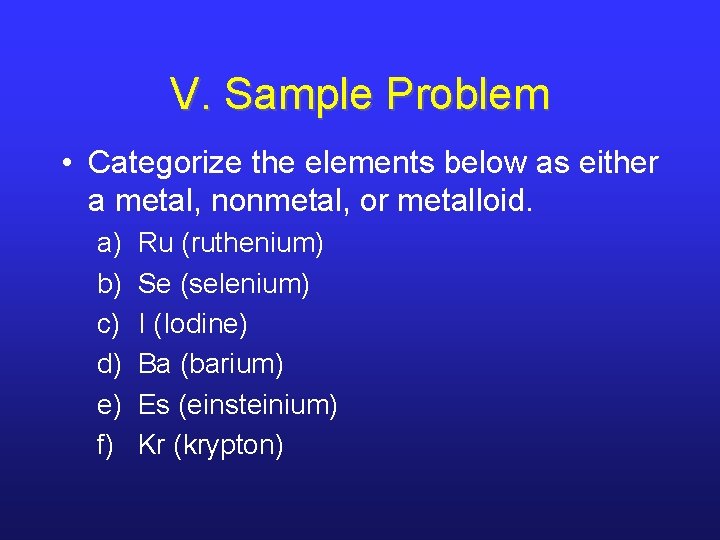 V. Sample Problem

• Categorize the elements below as either a metal, nonmetal, or metalloid.

a) Ru (ruthenium)
b) Se (selenium)
c) I (Iodine)
d) Ba (barium)
e) Es (einsteinium)
f) Kr (krypton)